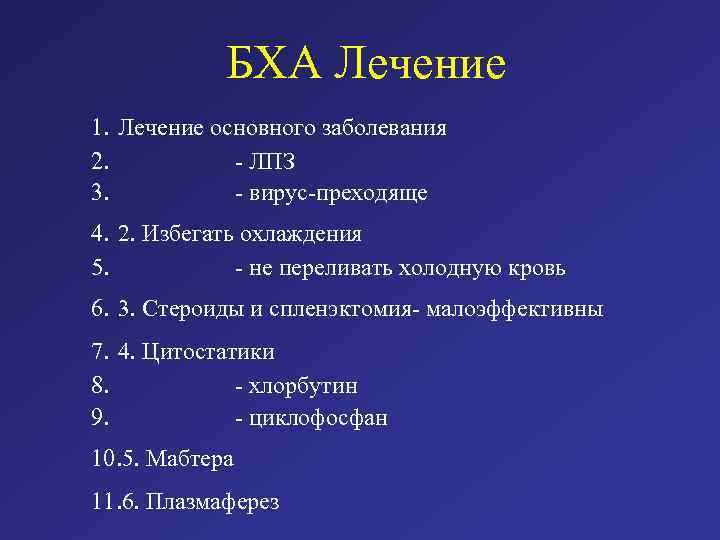 БХА Лечение

1. Лечение основного заболевания
2. - ЛПЗ
3. - вирус-преходяще
4. 2. Избегать охлаждения
5. - не переливать холодную кровь
6. 3. Стероиды и спленэктомия- малоэффективны
7. 4. Цитостатики
8. - хлорбутин
9. - циклофосфан
10.5. Мабтера
11.6. Плазмаферез